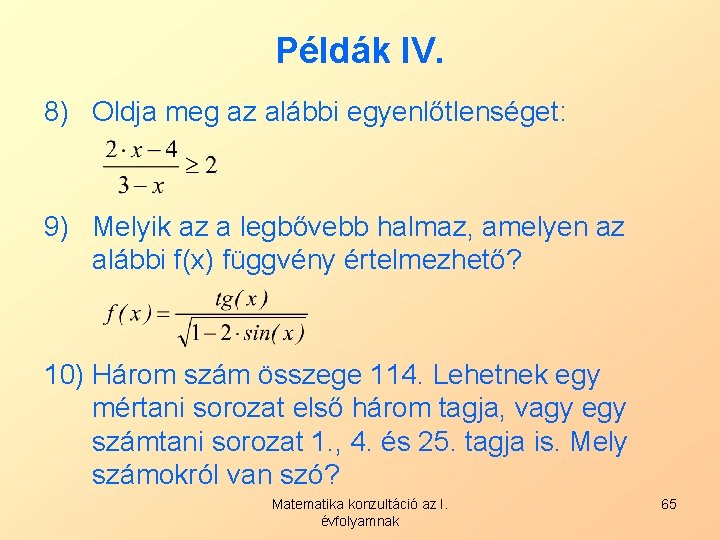 Példák IV.

8) Oldja meg az alábbi egyenlőtlenséget:

$\frac{2 \cdot x - 4}{3 - x} \geq 2$

9) Melyik az a legbővebb halmaz, amelyen az alábbi f(x) függvény értelmezhető?

$f(x) = \frac{tg(x)}{\sqrt{1 - 2 \cdot sin(x)}}$

10) Három szám összege 114. Lehetnek egy mértani sorozat első három tagja, vagy egy számtani sorozat 1., 4. és 25. tagja is. Mely számokról van szó?

Matematika konzultáció az I. évfolyamnak

65